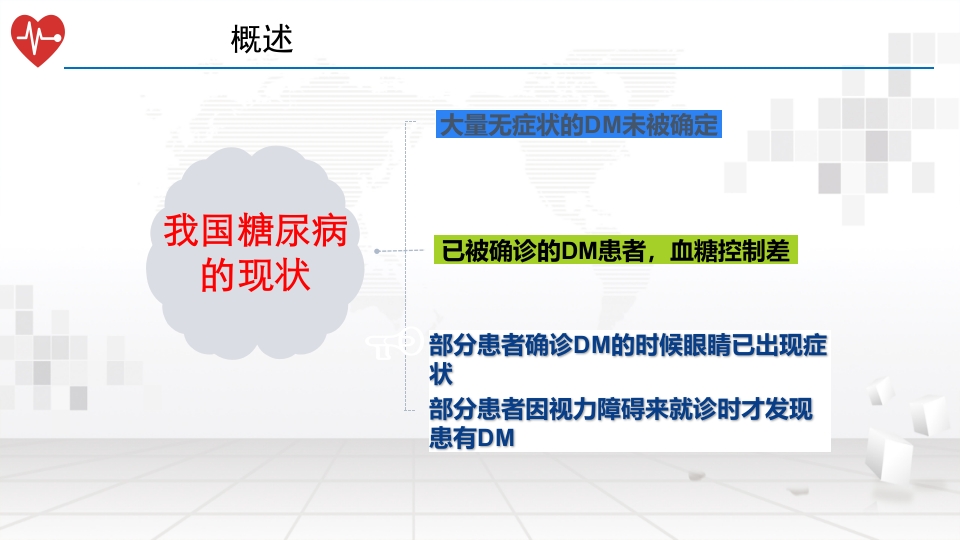 概述

我国糖尿病的现状

大量无症状的DM未被确定

已被确诊的DM患者，血糖控制差

部分患者确诊DM的时候眼睛已出现症状

部分患者因视力障碍来就诊时才发现患有DM